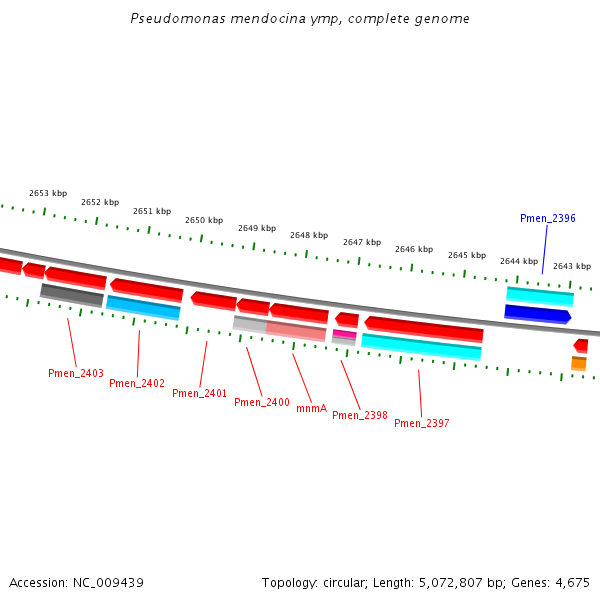 Pseudomonas mendocina ymp, complete genome

2653 kbp
2652 kbp
2651 kbp
2650 kbp
2649 kbp
2648 kbp
2647 kbp
2646 kbp
2645 kbp
2644 kbp
2643 kbp

Pmen_2396

Pmen_2403
Pmen_2402
Pmen_2401
Pmen_2400
mnmA
Pmen_2398
Pmen_2397

Accession: NC_009439

Topology: circular; Length: 5,072,807 bp; Genes: 4,675